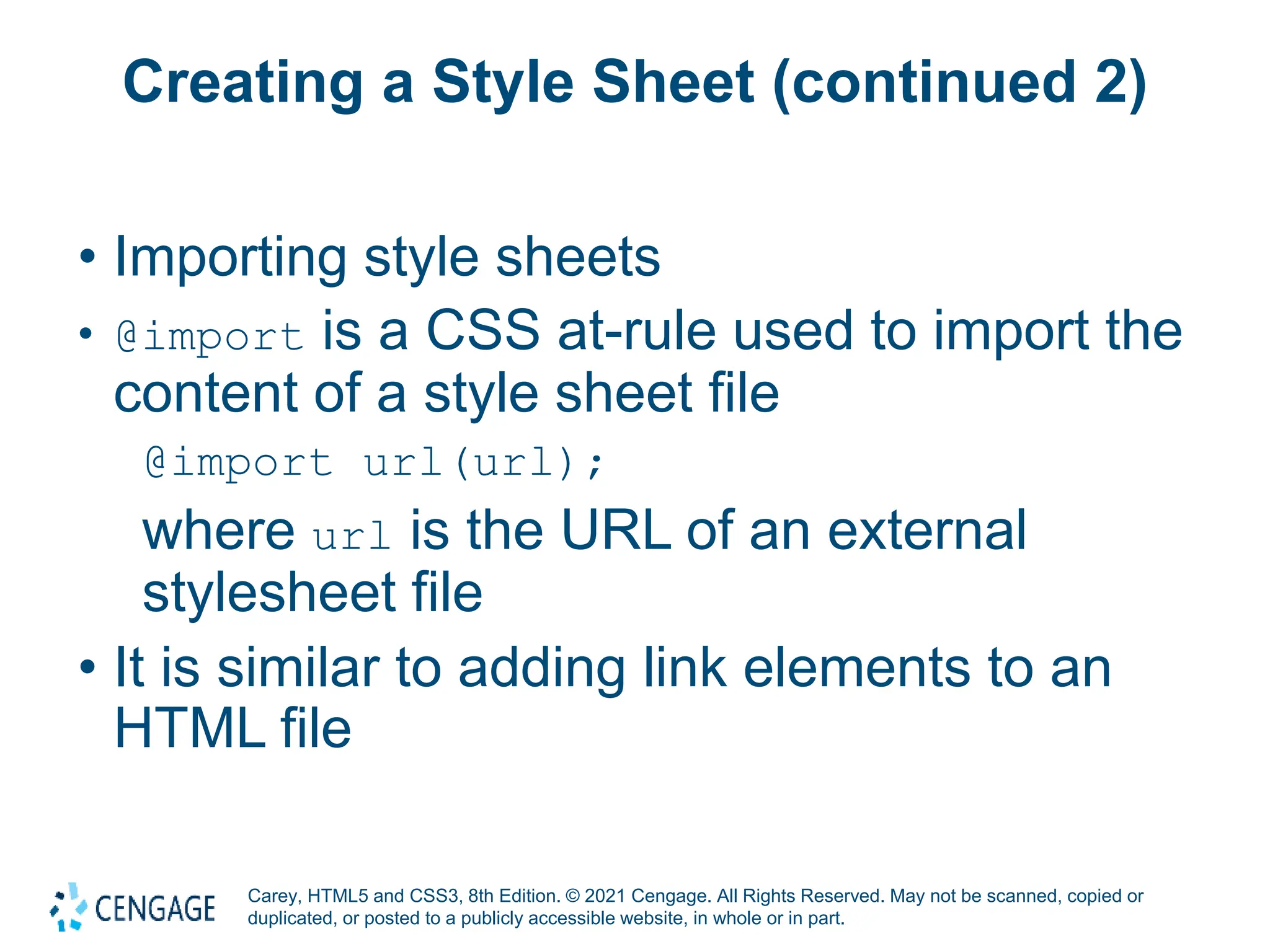 Creating a Style Sheet (continued 2)

• Importing style sheets

• @import is a CSS at-rule used to import the content of a style sheet file

@import url(url);

where url is the URL of an external stylesheet file

• It is similar to adding link elements to an HTML file

CENGAGE

Carey, HTML5 and CSS3, 8th Edition. © 2021 Cengage. All Rights Reserved. May not be scanned, copied or duplicated, or posted to a publicly accessible website, in whole or in part.